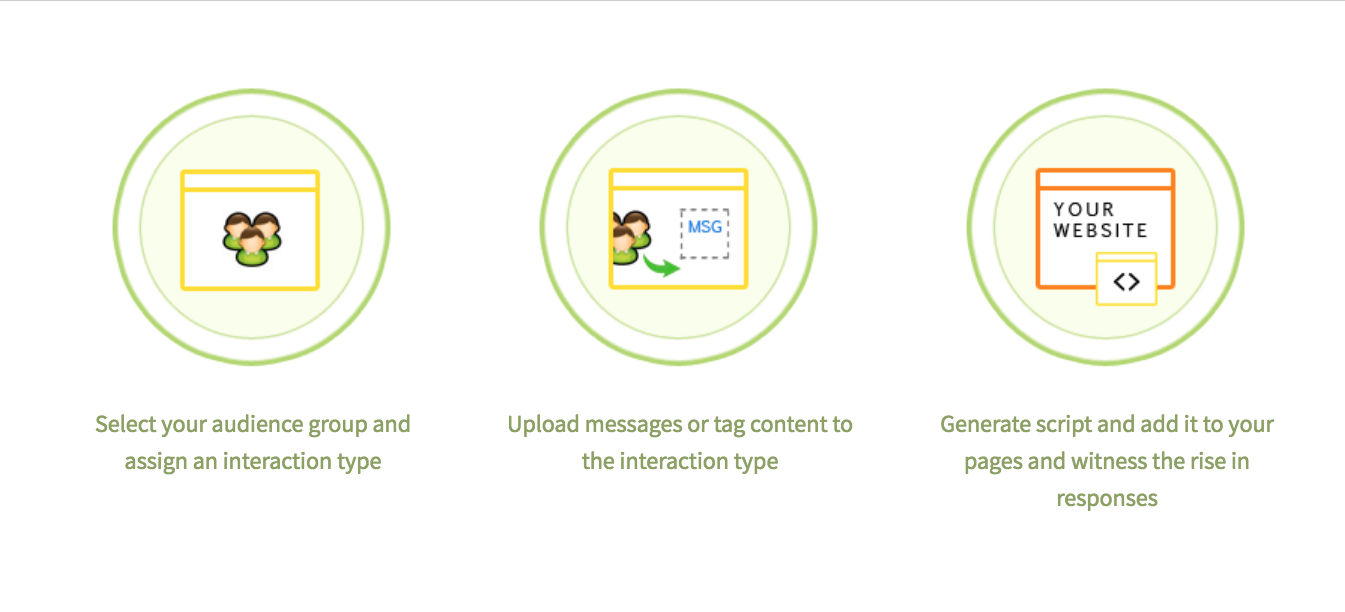 Select your audience group and assign an interaction type

MSG

Upload messages or tag content to the interaction type

YOUR WEBSITE

<>

Generate script and add it to your pages and witness the rise in responses